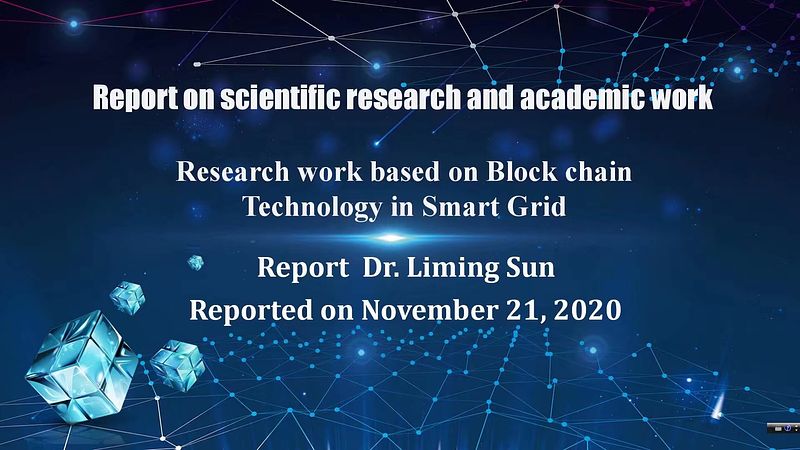 Report on scientific research and academic work

Research work based on Block chain Technology in Smart Grid

Report Dr. Liming Sun

Reported on November 21, 2020